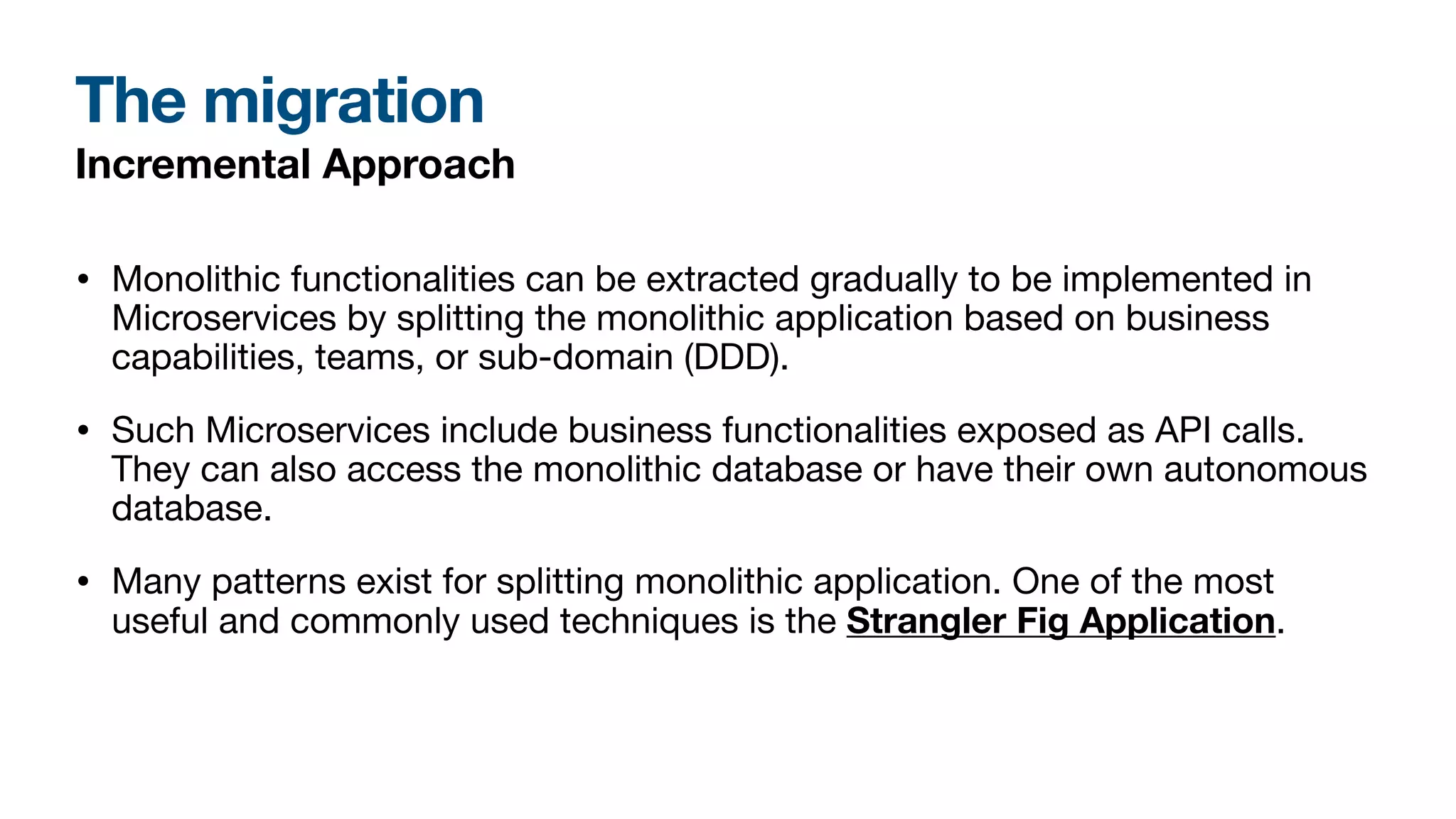 The migration
Incremental Approach

• Monolithic functionalities can be extracted gradually to be implemented in Microservices by splitting the monolithic application based on business capabilities, teams, or sub-domain (DDD).

• Such Microservices include business functionalities exposed as API calls. They can also access the monolithic database or have their own autonomous database.

• Many patterns exist for splitting monolithic application. One of the most useful and commonly used techniques is the Strangler Fig Application.